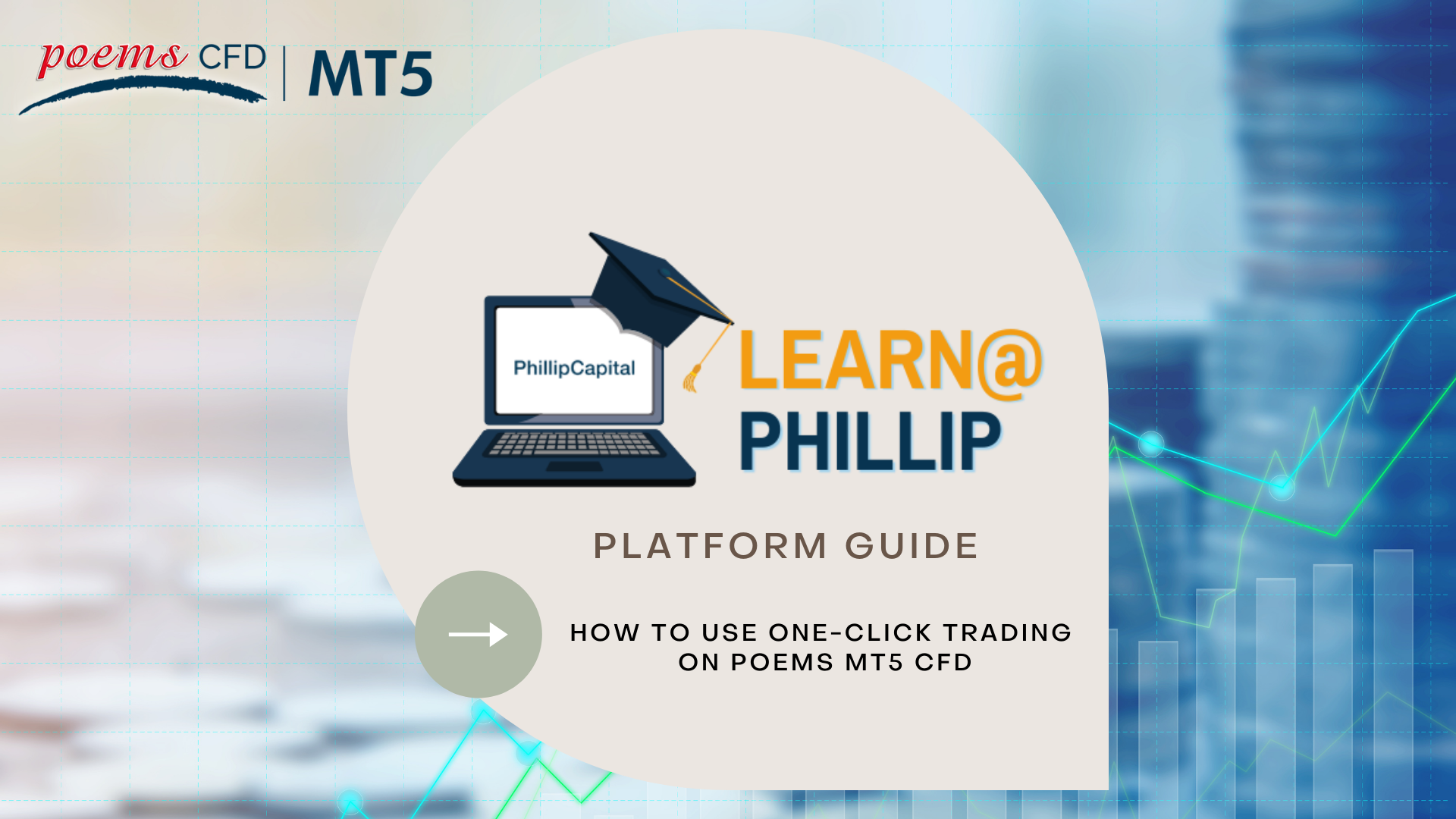 poems CFD | MT5

PhillipCapital

LEARN@ PHILLIP

PLATFORM GUIDE

HOW TO USE ONE-CLICK TRADING ON POEMS MT5 CFD